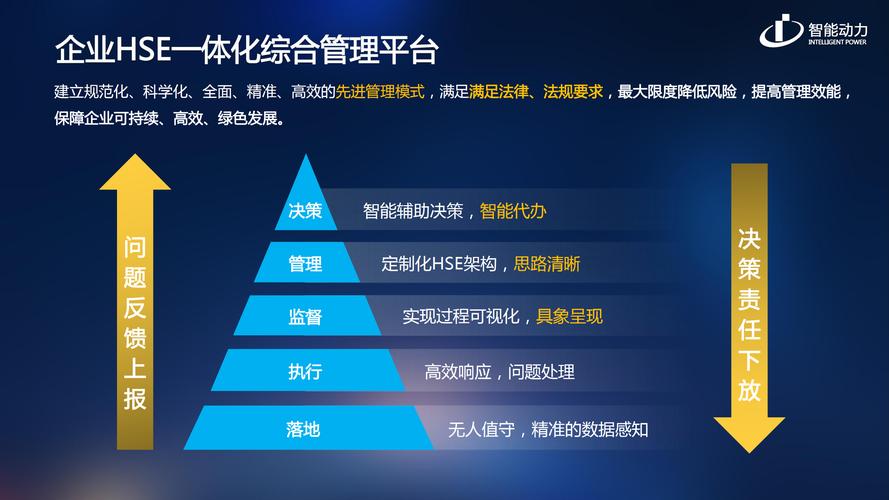 企业HSE一体化综合管理平台

智能动力
INTELLIGENT POWER

建立规范化、科学化、全面、精准、高效的先进管理模式，满足满足法律、法规要求，最大限度降低风险，提高管理效能，保障企业可持续、高效、绿色发展。

问题反馈上报

决策　智能辅助决策，智能代办
管理　定制化HSE架构，思路清晰
监督　实现过程可视化，具象呈现
执行　高效响应，问题处理
落地　无人值守，精准的数据感知

决策责任下放